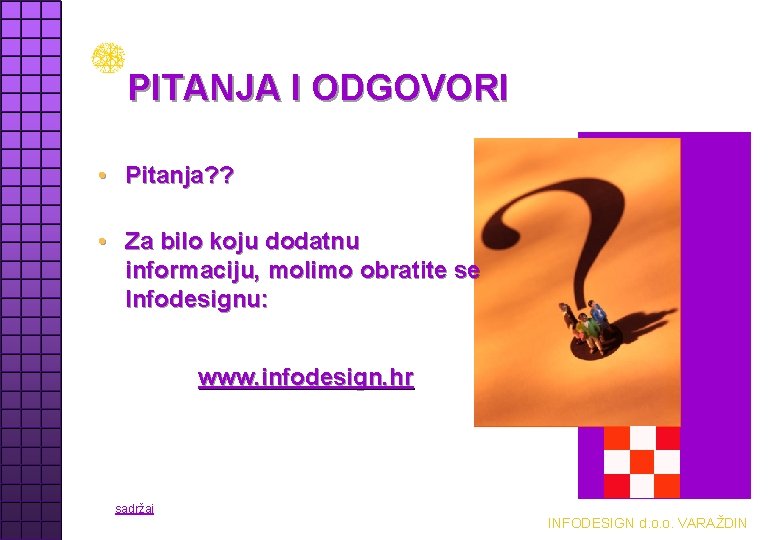 PITANJA I ODGOVORI

• Pitanja??

• Za bilo koju dodatnu informaciju, molimo obratite se Infodesignu:

www.infodesign.hr

sadržaj

INFODESIGN d.o.o. VARAŽDIN